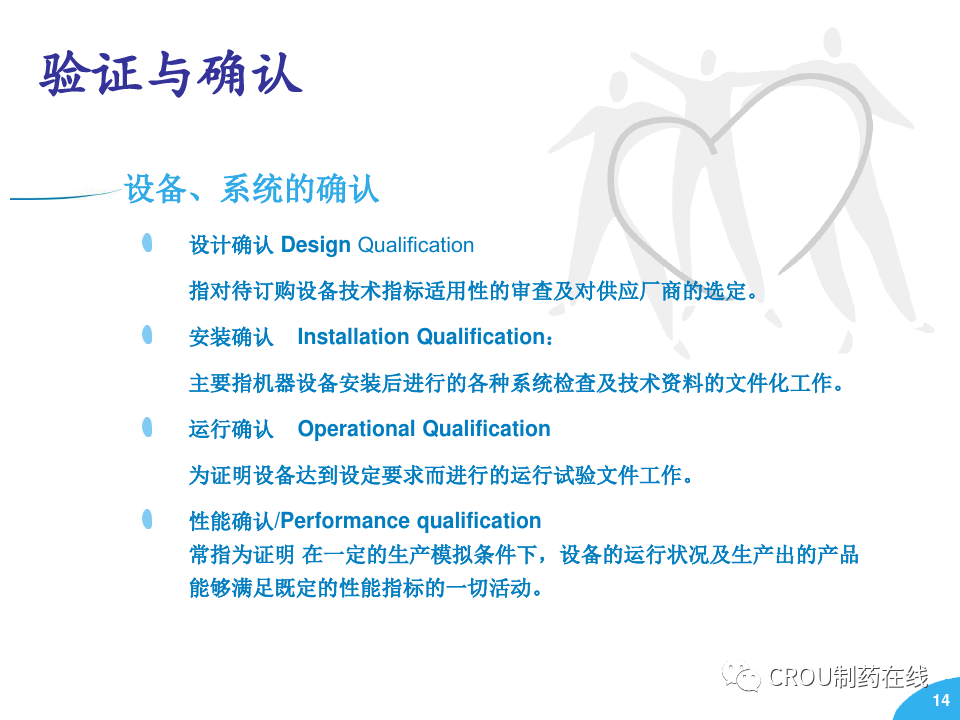 验证与确认

设备、系统的确认

设计确认 Design Qualification

指对待订购设备技术指标适用性的审查及对供应厂商的选定。

安装确认　Installation Qualification：

主要指机器设备安装后进行的各种系统检查及技术资料的文件化工作。

运行确认　Operational Qualification

为证明设备达到设定要求而进行的运行试验文件工作。

性能确认/Performance qualification
常指为证明 在一定的生产模拟条件下，设备的运行状况及生产出的产品能够满足既定的性能指标的一切活动。

CROU制药在线

14